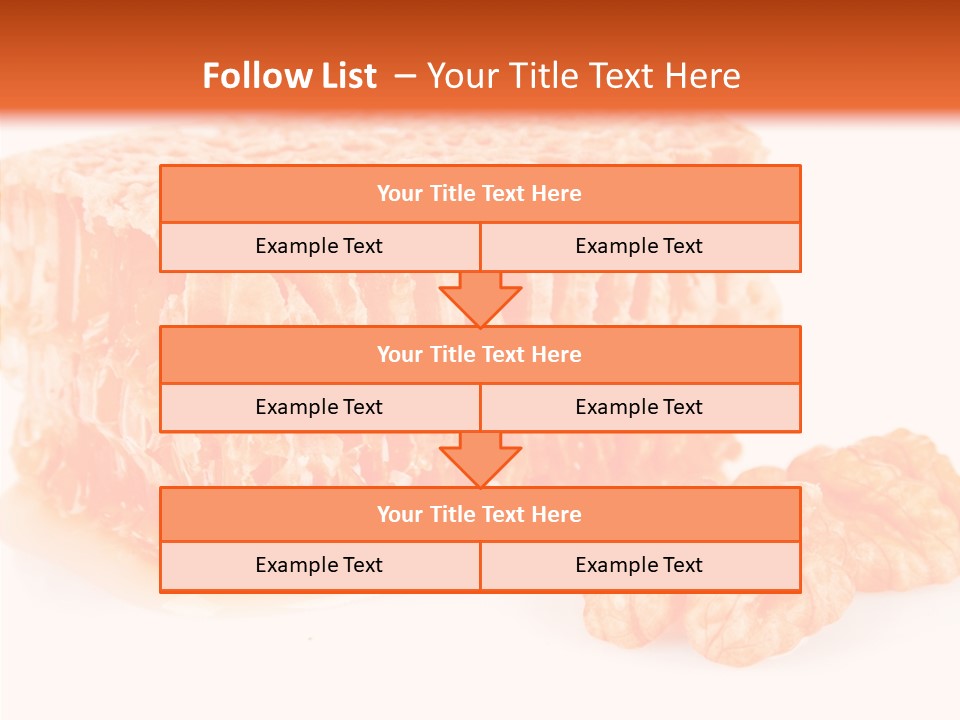 Follow List – Your Title Text Here

Your Title Text Here

Example Text

Example Text

Your Title Text Here

Example Text

Example Text

Your Title Text Here

Example Text

Example Text